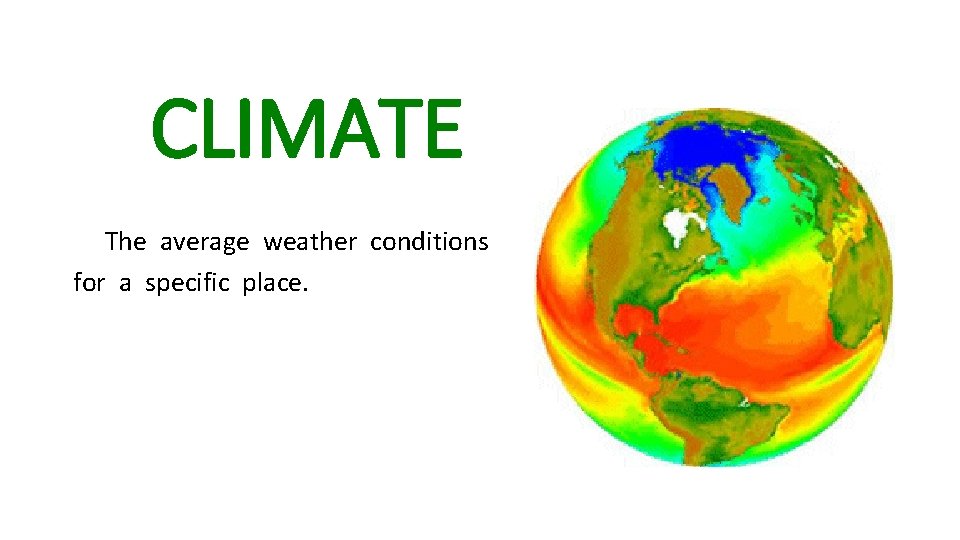 CLIMATE

The average weather conditions for a specific place.